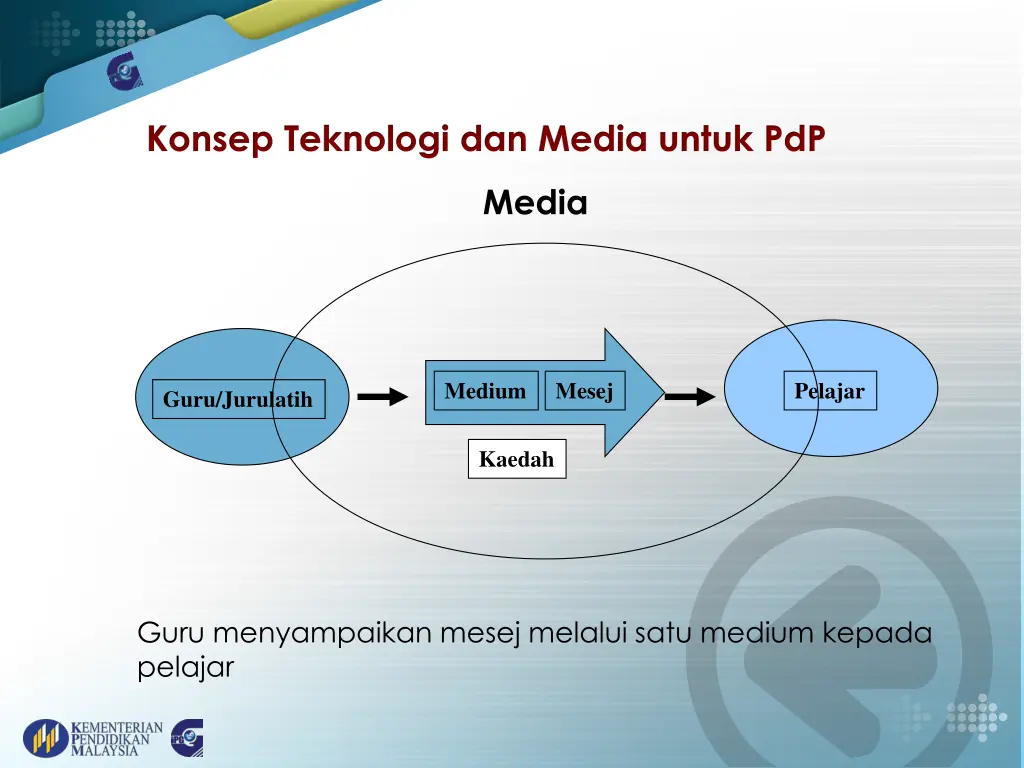 Konsep Teknologi dan Media untuk PdP

Media

Guru/Jurulatih

Medium

Mesej

Kaedah

Pelajar

Guru menyampaikan mesej melalui satu medium kepada pelajar

KEMENTERIAN PENDIDIKAN MALAYSIA